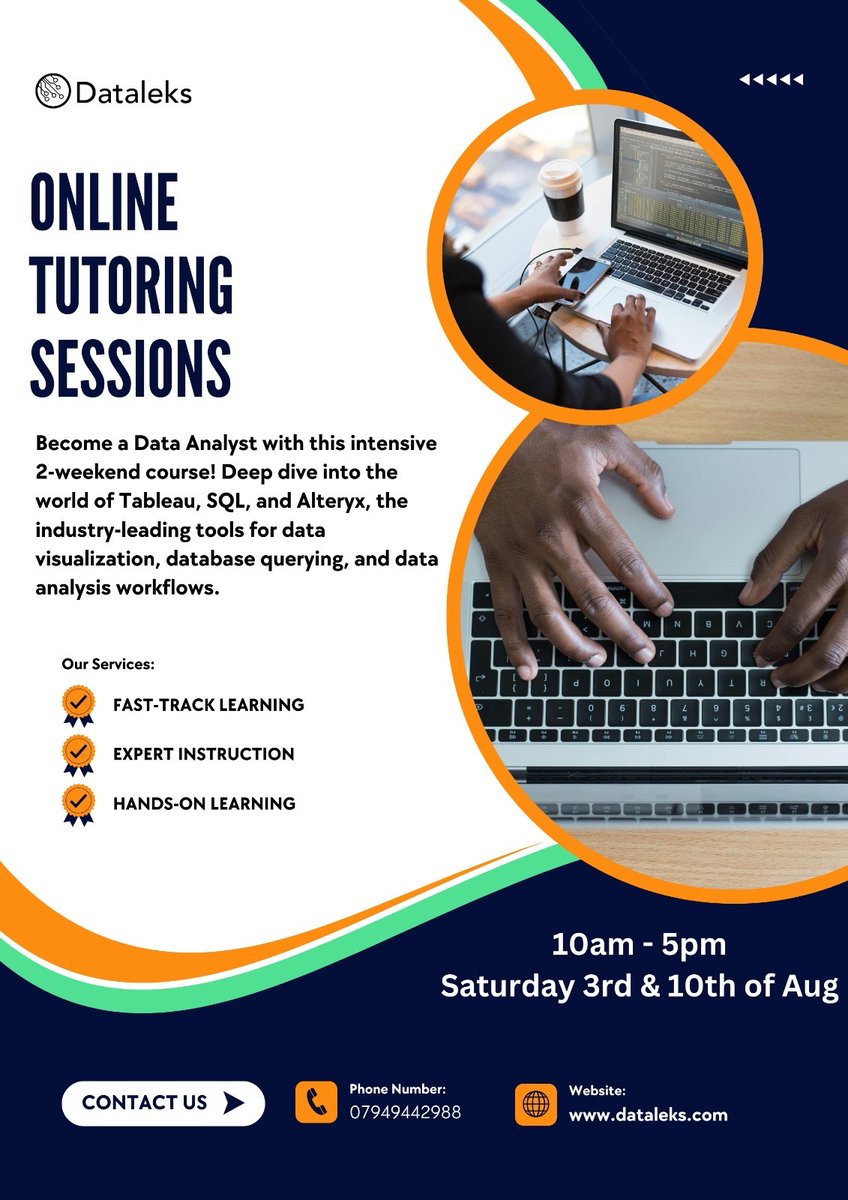 Dataleks

ONLINE TUTORING SESSIONS

Become a Data Analyst with this intensive 2-weekend course! Deep dive into the world of Tableau, SQL, and Alteryx, the industry-leading tools for data visualization, database querying, and data analysis workflows.

Our Services:

FAST-TRACK LEARNING

EXPERT INSTRUCTION

HANDS-ON LEARNING

10am - 5pm
Saturday 3rd & 10th of Aug

CONTACT US

Phone Number:
07949442988

Website:
www.dataleks.com